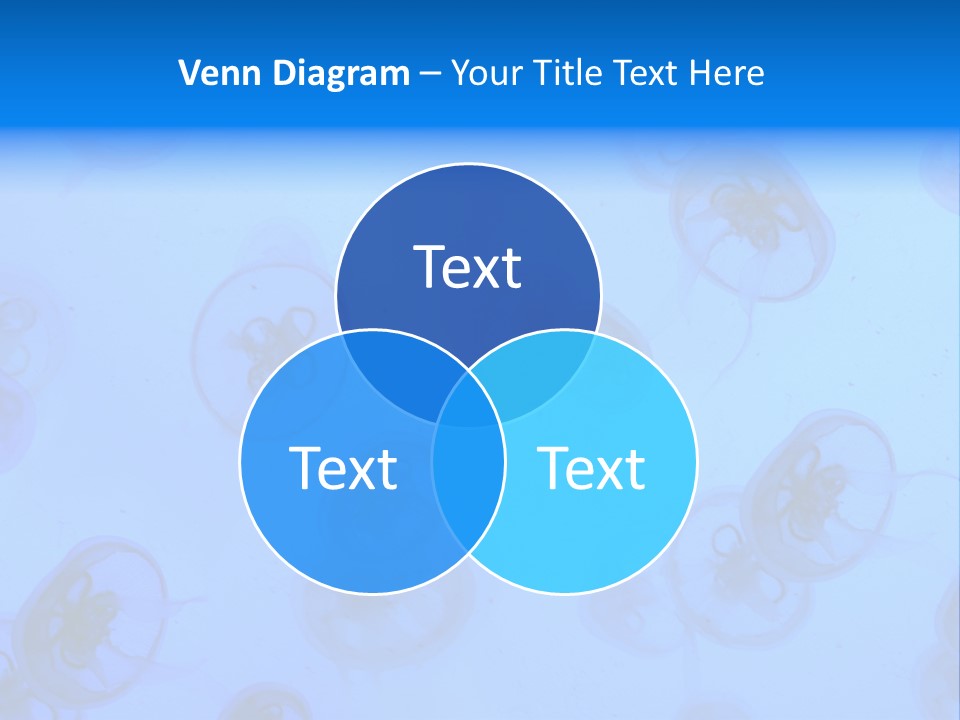 Venn Diagram – Your Title Text Here

Text

Text

Text